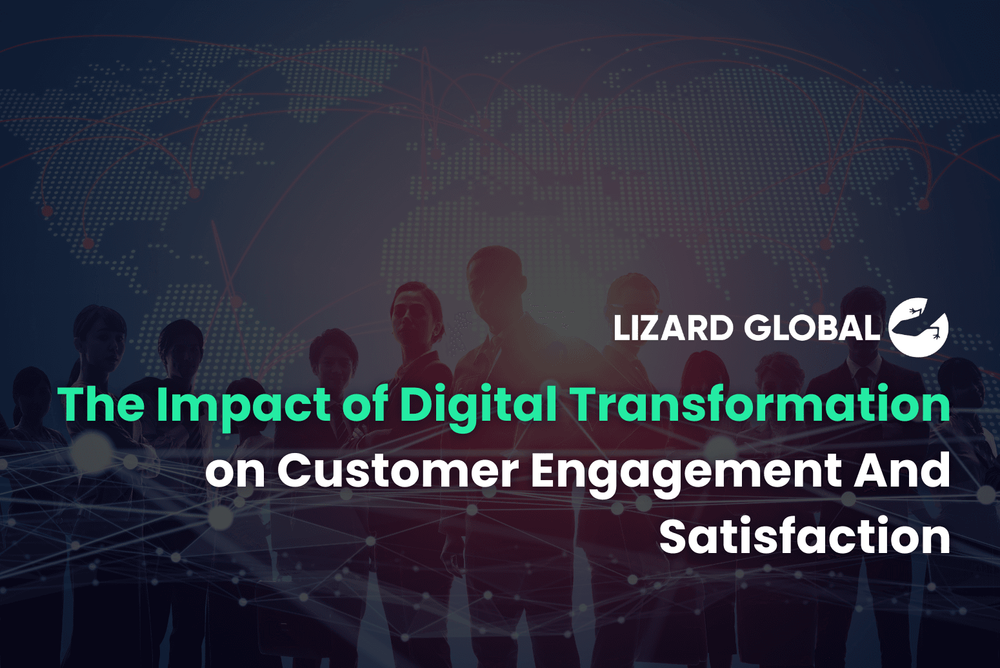 LIZARD GLOBAL

The Impact of Digital Transformation on Customer Engagement And Satisfaction